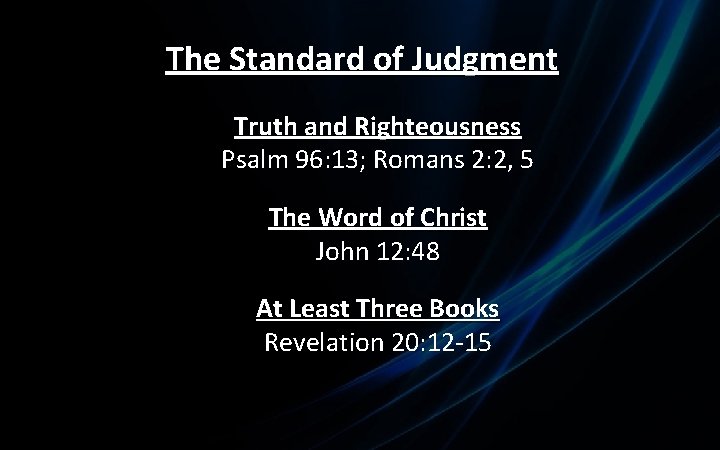 The Standard of Judgment

Truth and Righteousness
Psalm 96:13; Romans 2:2, 5

The Word of Christ
John 12:48

At Least Three Books
Revelation 20:12-15